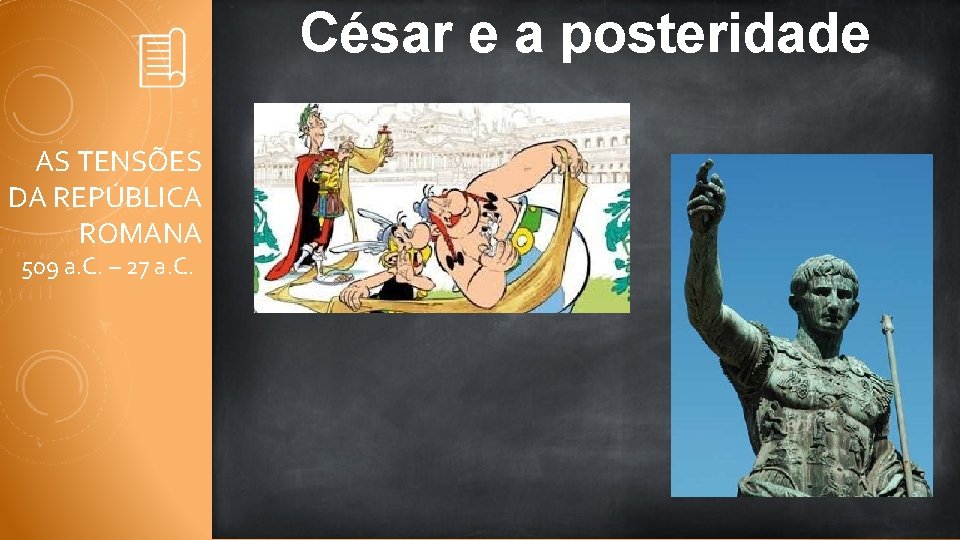 AS TENSÕES DA REPÚBLICA ROMANA
509 a.C. – 27 a.C.

César e a posteridade